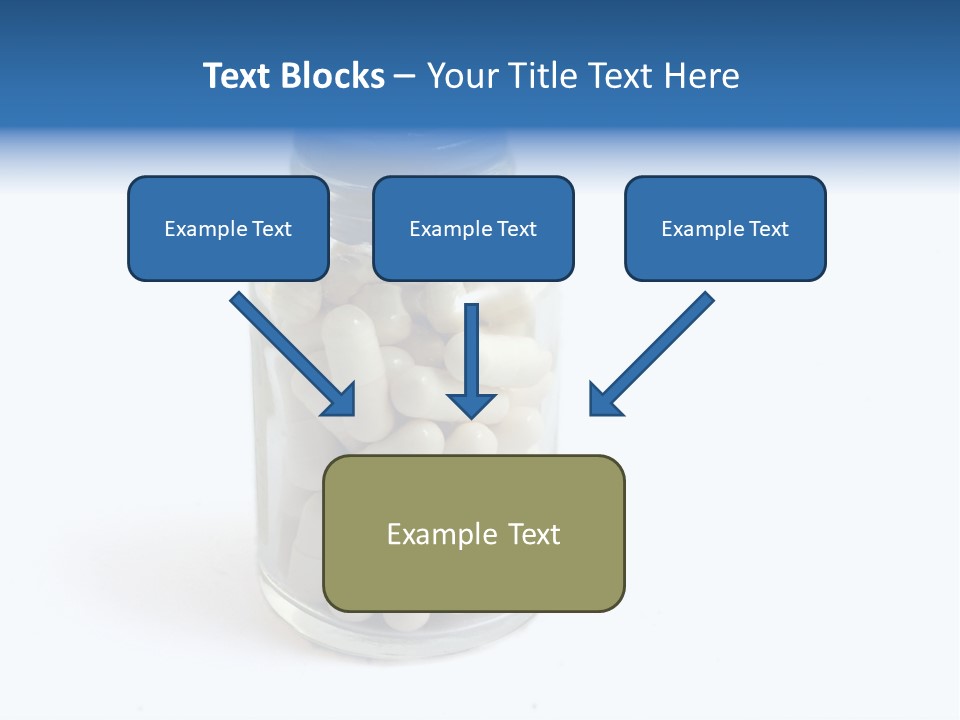 Text Blocks – Your Title Text Here

Example Text

Example Text

Example Text

Example Text